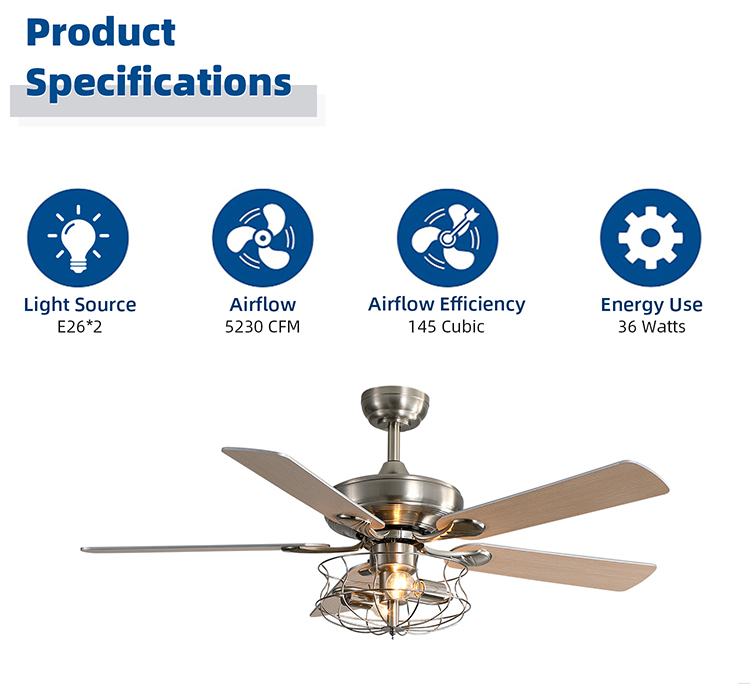 Product Specifications

Light Source
E26*2

Airflow
5230 CFM

Airflow Efficiency
145 Cubic

Energy Use
36 Watts